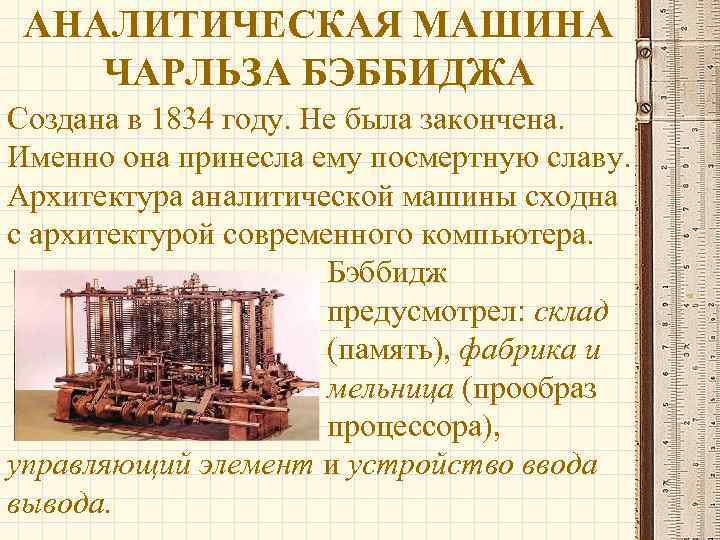 АНАЛИТИЧЕСКАЯ МАШИНА ЧАРЛЬЗА БЭББИДЖА

Создана в 1834 году. Не была закончена. Именно она принесла ему посмертную славу. Архитектура аналитической машины сходна с архитектурой современного компьютера.

Бэббидж предусмотрел: склад (память), фабрика и мельница (прообраз процессора), управляющий элемент и устройство ввода вывода.